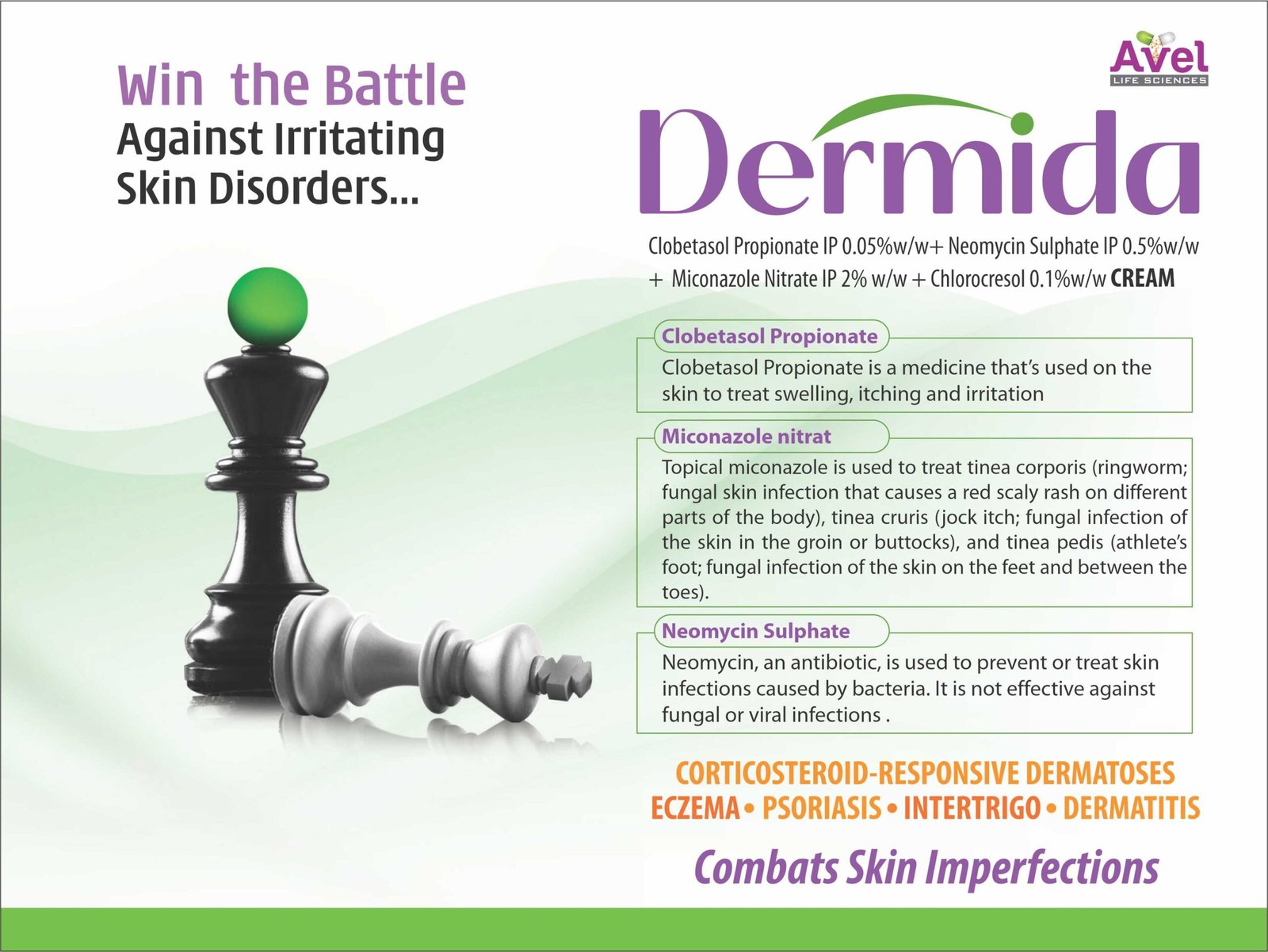 Win the Battle
Against Irritating
Skin Disorders...

Avel
LIFE SCIENCES

Dermida

Clobetasol Propionate IP 0.05%w/w+ Neomycin Sulphate IP 0.5%w/w + Miconazole Nitrate IP 2% w/w + Chlorocresol 0.1%w/w CREAM

Clobetasol Propionate

Clobetasol Propionate is a medicine that's used on the skin to treat swelling, itching and irritation

Miconazole nitrat

Topical miconazole is used to treat tinea corporis (ringworm; fungal skin infection that causes a red scaly rash on different parts of the body), tinea cruris (jock itch; fungal infection of the skin in the groin or buttocks), and tinea pedis (athlete's foot; fungal infection of the skin on the feet and between the toes).

Neomycin Sulphate

Neomycin, an antibiotic, is used to prevent or treat skin infections caused by bacteria. It is not effective against fungal or viral infections .

CORTICOSTEROID-RESPONSIVE DERMATOSES
ECZEMA • PSORIASIS • INTERTRIGO • DERMATITIS

Combats Skin Imperfections